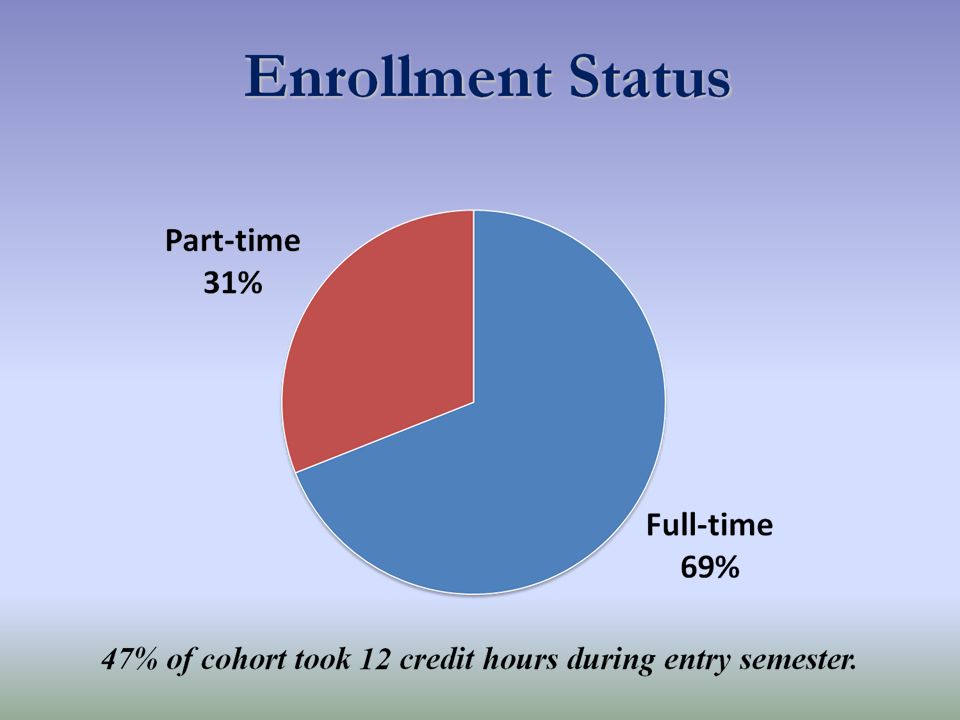 Enrollment Status

Part-time
31%

Full-time
69%

47% of cohort took 12 credit hours during entry semester.